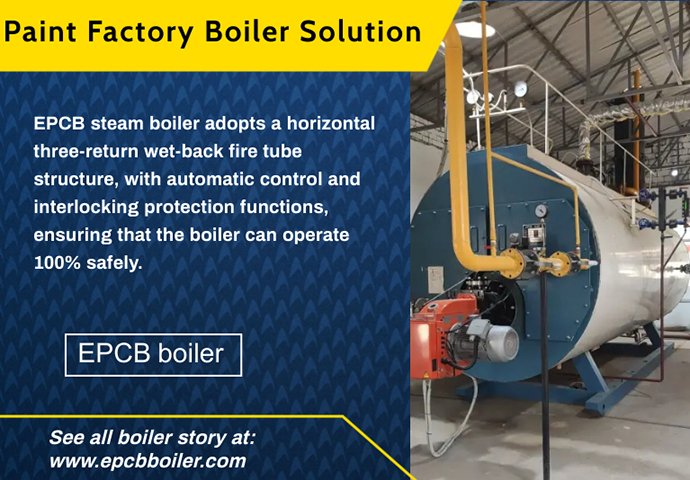 Paint Factory Boiler Solution

EPCB steam boiler adopts a horizontal three-return wet-back fire tube structure, with automatic control and interlocking protection functions, ensuring that the boiler can operate 100% safely.

EPCB boiler

See all boiler story at:
www.epcbboiler.com